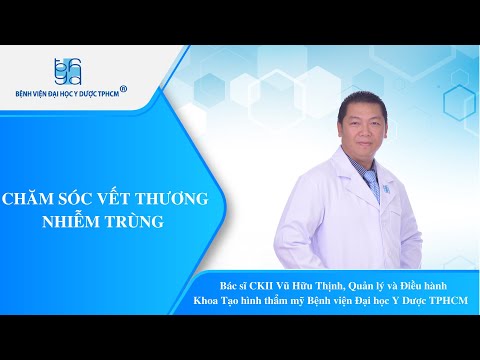 BỆNH VIỆN ĐẠI HỌC Y DƯỢC TPHCM ®

CHĂM SÓC VẾT THƯƠNG NHIỄM TRÙNG

Bác sĩ CKII Vũ Hữu Thịnh, Quản lý và Điều hành
Khoa Tạo hình thẩm mỹ Bệnh viện Đại học Y Dược TPHCM